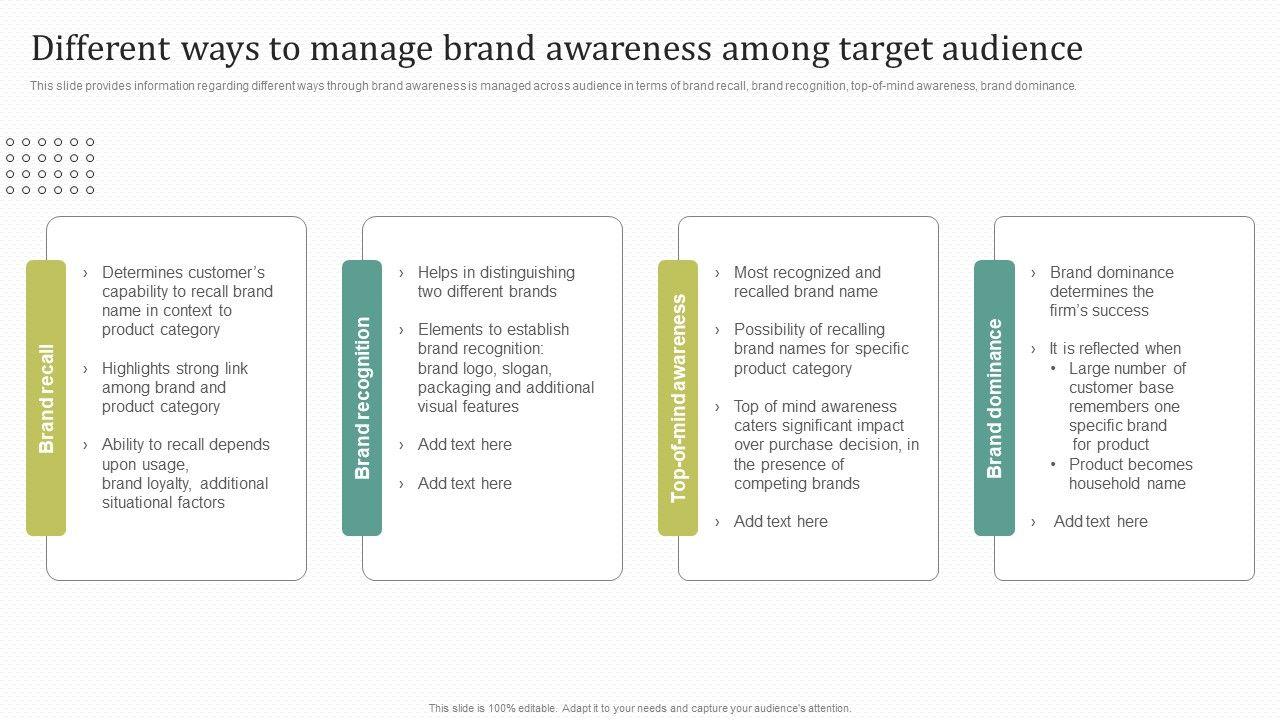 Different ways to manage brand awareness among target audience

This slide provides information regarding different ways through brand awareness is managed across audience in terms of brand recall, brand recognition, top-of-mind awareness, brand dominance.

Brand recall

› Determines customer's capability to recall brand name in context to product category

› Highlights strong link among brand and product category

› Ability to recall depends upon usage, brand loyalty, additional situational factors

Brand recognition

› Helps in distinguishing two different brands

› Elements to establish brand recognition: brand logo, slogan, packaging and additional visual features

› Add text here

› Add text here

Top-of-mind awareness

› Most recognized and recalled brand name

› Possibility of recalling brand names for specific product category

› Top of mind awareness caters significant impact over purchase decision, in the presence of competing brands

› Add text here

Brand dominance

› Brand dominance determines the firm's success

› It is reflected when
• Large number of customer base remembers one specific brand for product
• Product becomes household name

› Add text here

This slide is 100% editable. Adapt it to your needs and capture your audience's attention.